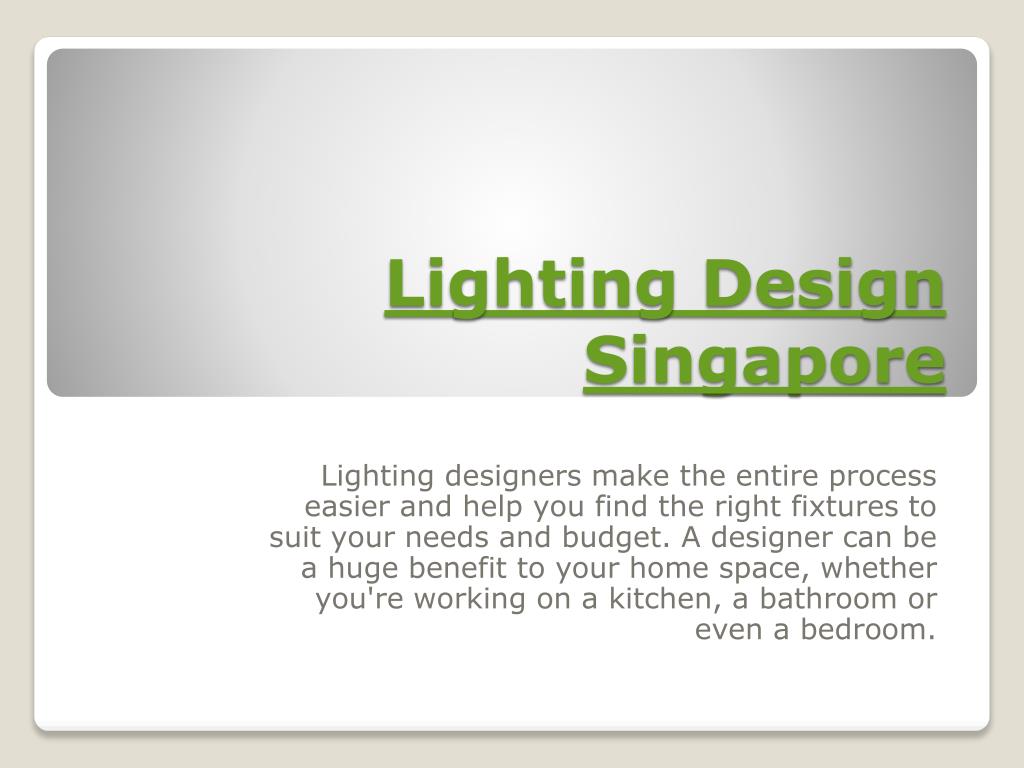 Lighting Design Singapore

Lighting designers make the entire process easier and help you find the right fixtures to suit your needs and budget. A designer can be a huge benefit to your home space, whether you're working on a kitchen, a bathroom or even a bedroom.